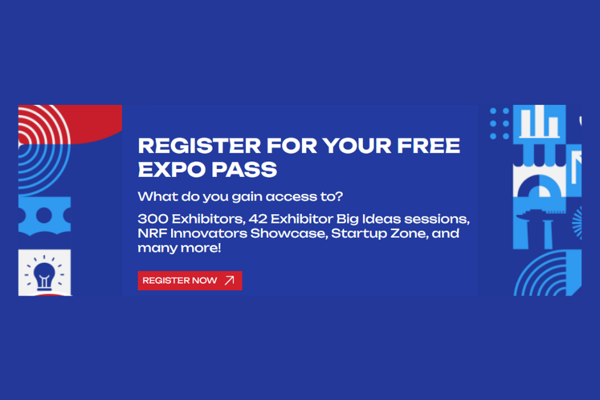 REGISTER FOR YOUR FREE EXPO PASS

What do you gain access to?

300 Exhibitors, 42 Exhibitor Big Ideas sessions, NRF Innovators Showcase, Startup Zone, and many more!

REGISTER NOW